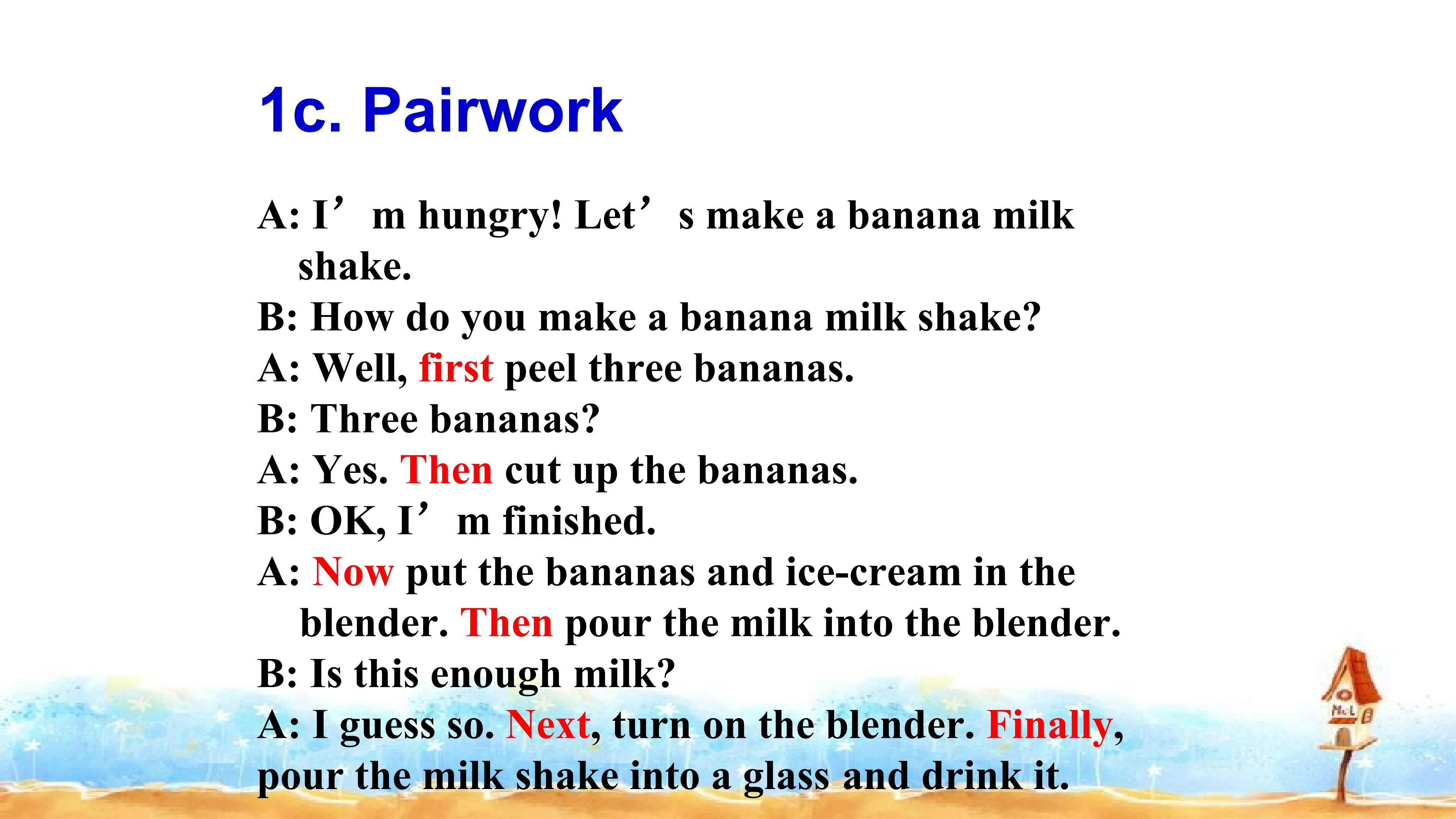 1c. Pairwork

A: I'm hungry! Let's make a banana milk shake.

B: How do you make a banana milk shake?

A: Well, first peel three bananas.

B: Three bananas?

A: Yes. Then cut up the bananas.

B: OK, I'm finished.

A: Now put the bananas and ice-cream in the blender. Then pour the milk into the blender.

B: Is this enough milk?

A: I guess so. Next, turn on the blender. Finally, pour the milk shake into a glass and drink it.